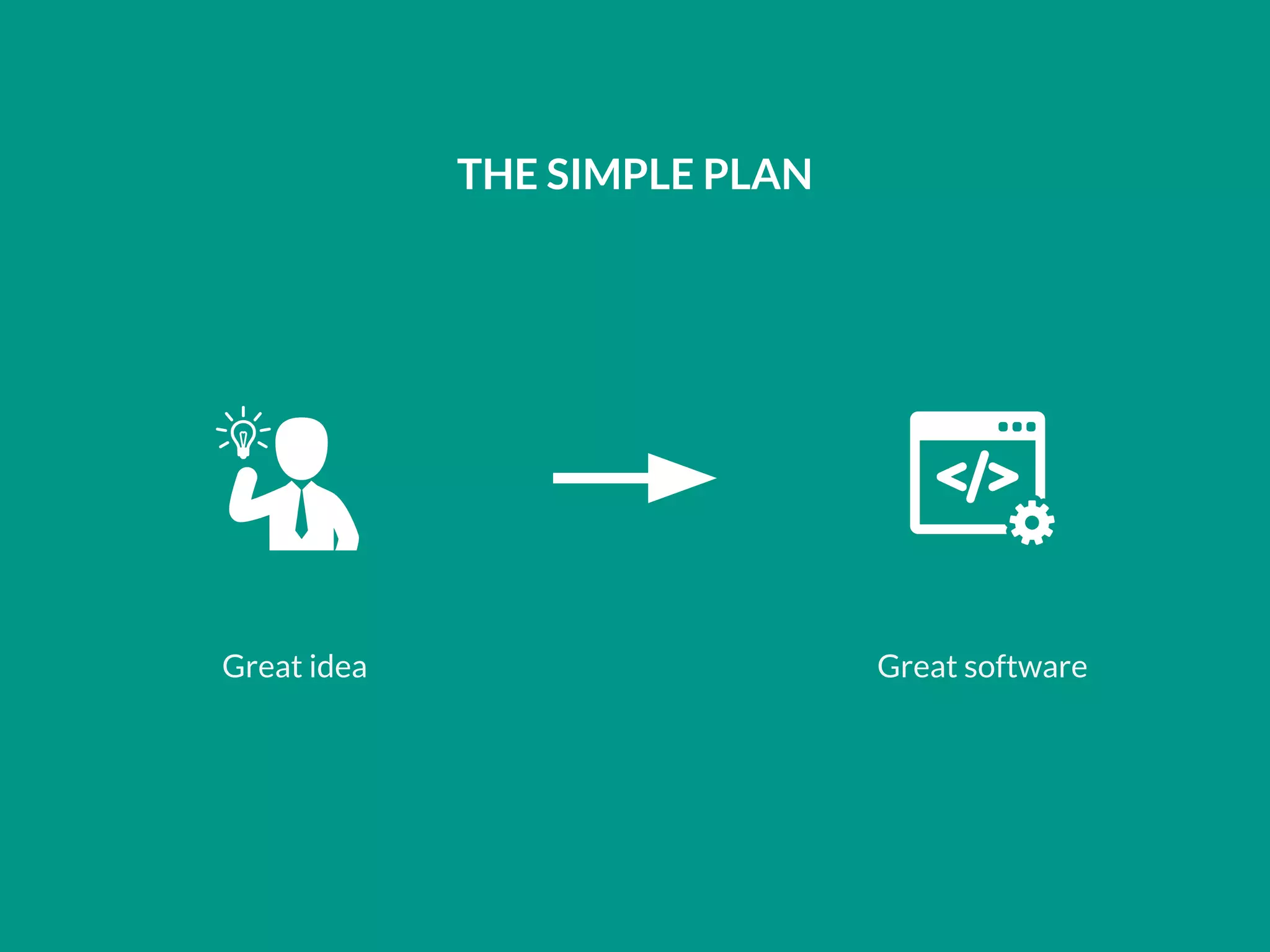 THE SIMPLE PLAN

</>

Great idea

Great software